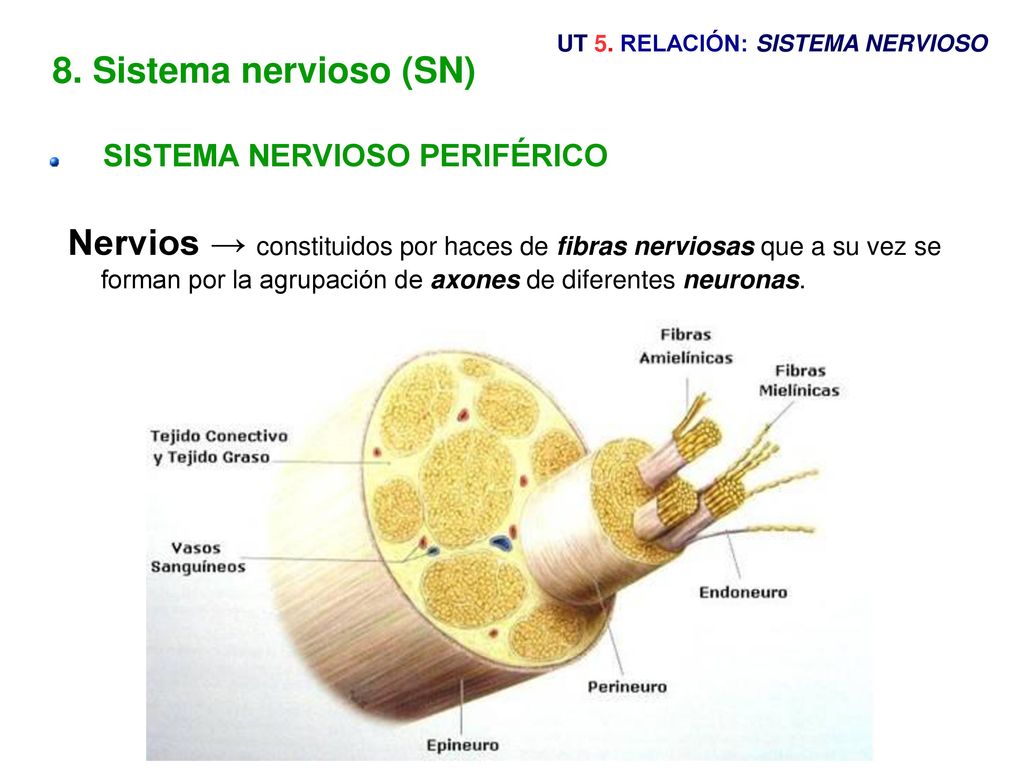 UT 5. RELACIÓN: SISTEMA NERVIOSO

8. Sistema nervioso (SN)

SISTEMA NERVIOSO PERIFÉRICO

Nervios → constituidos por haces de fibras nerviosas que a su vez se forman por la agrupación de axones de diferentes neuronas.

Fibras Amielínicas

Fibras Mielínicas

Tejido Conectivo y Tejido Graso

Vasos Sanguíneos

Endoneuro

Perineuro

Epineuro